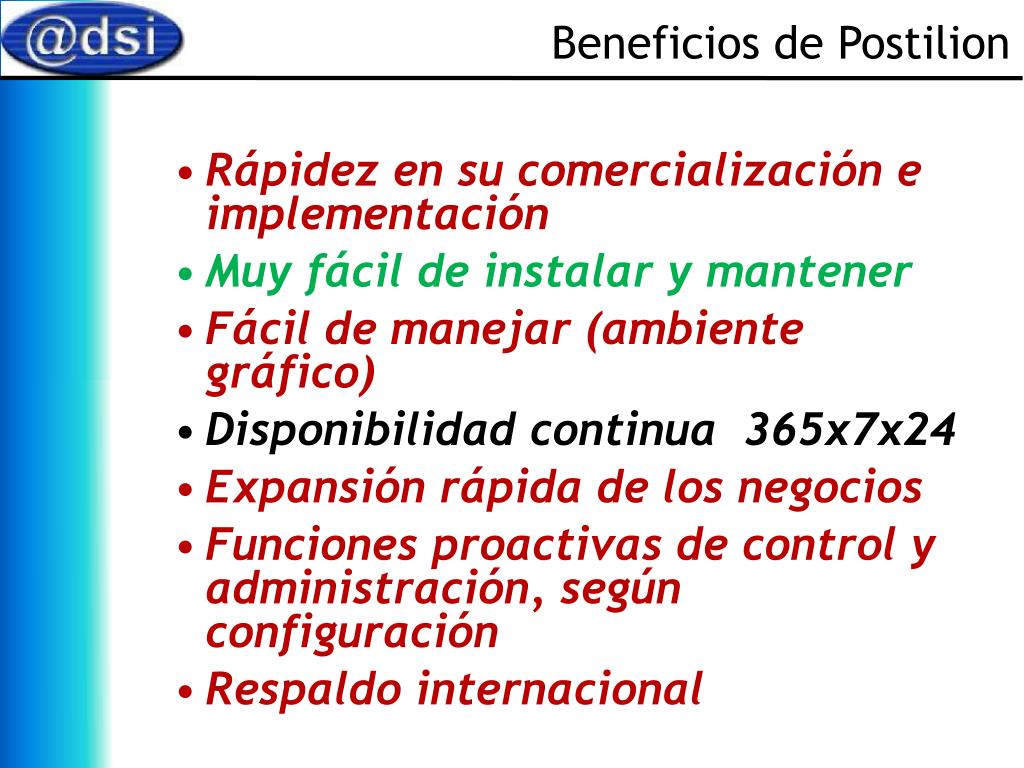 @dsi

Beneficios de Postilion

• Rápidez en su comercialización e implementación
• Muy fácil de instalar y mantener
• Fácil de manejar (ambiente gráfico)
• Disponibilidad continua 365x7x24
• Expansión rápida de los negocios
• Funciones proactivas de control y administración, según configuración
• Respaldo internacional